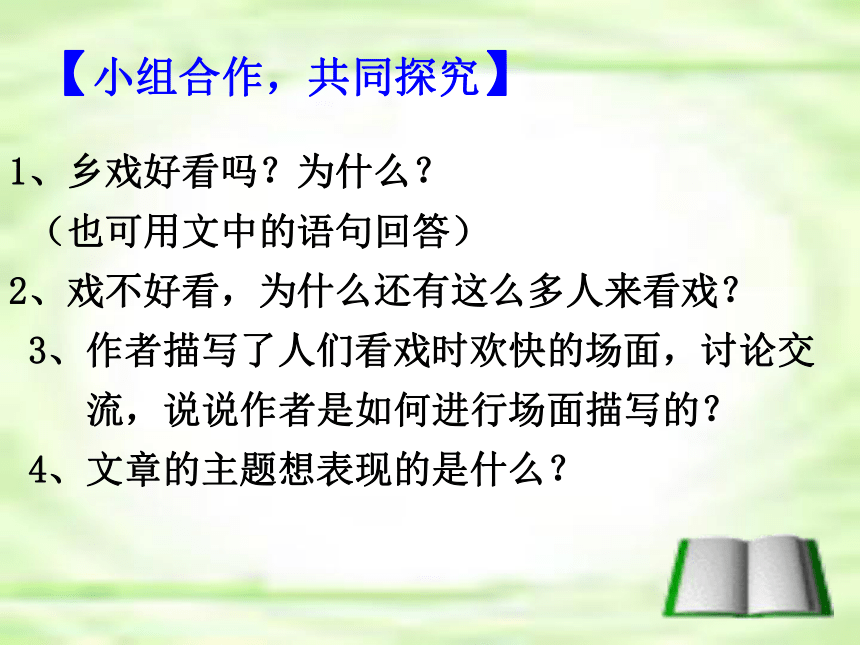 【小组合作，共同探究】

1、乡戏好看吗？为什么？
（也可用文中的语句回答）

2、戏不好看，为什么还有这么多人来看戏？

3、作者描写了人们看戏时欢快的场面，讨论交流，说说作者是如何进行场面描写的？

4、文章的主题想表现的是什么？